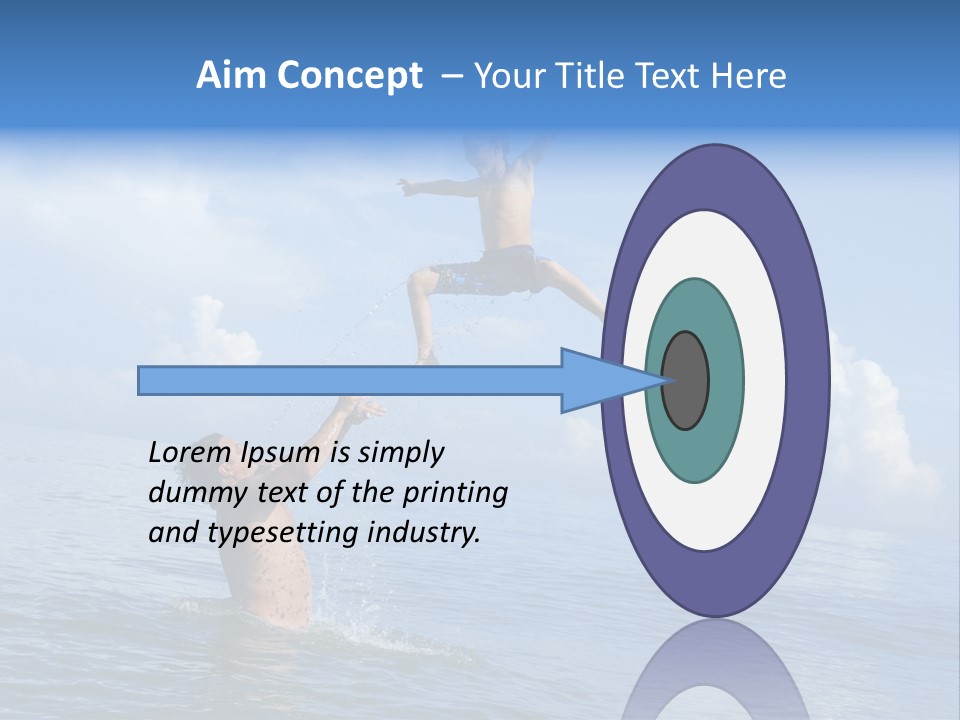 Aim Concept – Your Title Text Here

Lorem Ipsum is simply dummy text of the printing and typesetting industry.